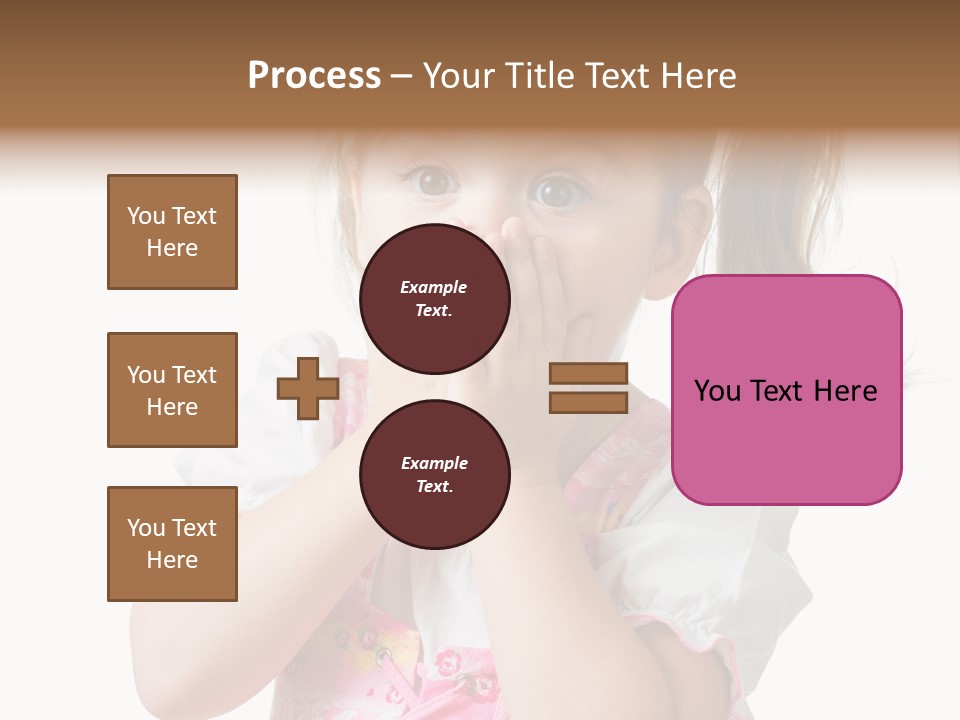 Process – Your Title Text Here

You Text Here

You Text Here

You Text Here

Example Text.

Example Text.

You Text Here